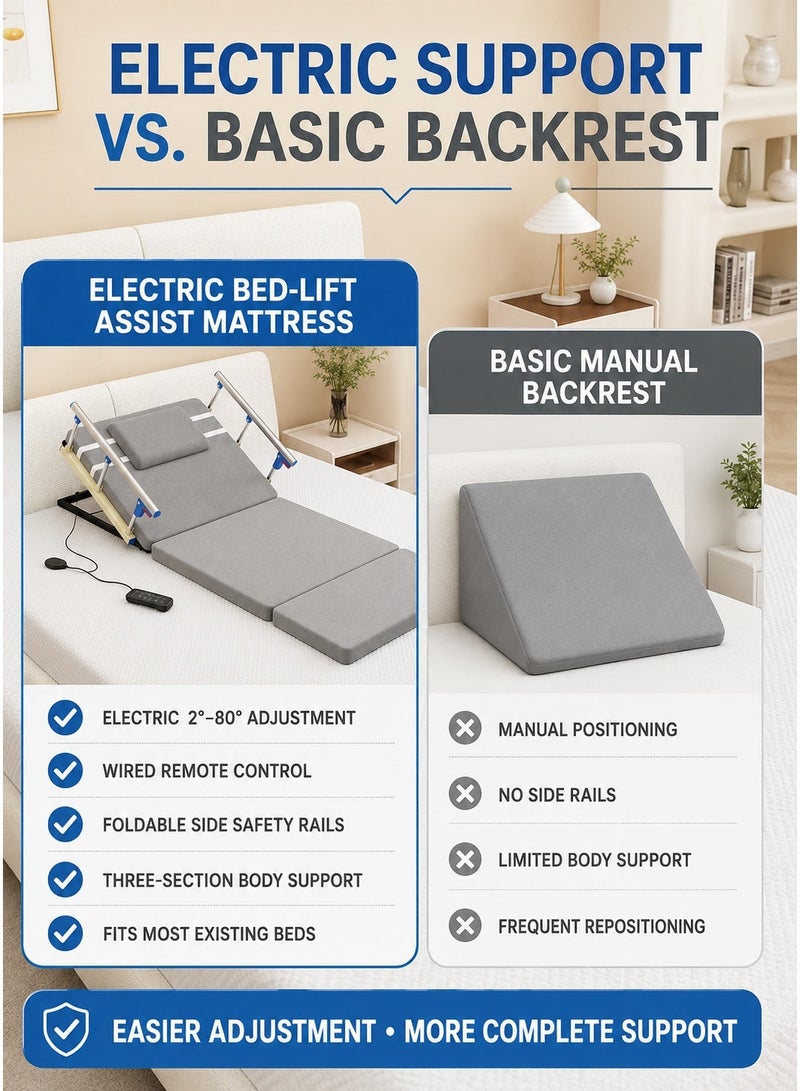 ELECTRIC SUPPORT VS. BASIC BACKREST

ELECTRIC BED-LIFT ASSIST MATTRESS

ELECTRIC 2°–80° ADJUSTMENT
WIRED REMOTE CONTROL
FOLDABLE SIDE SAFETY RAILS
THREE-SECTION BODY SUPPORT
FITS MOST EXISTING BEDS

BASIC MANUAL BACKREST

MANUAL POSITIONING
NO SIDE RAILS
LIMITED BODY SUPPORT
FREQUENT REPOSITIONING

EASIER ADJUSTMENT • MORE COMPLETE SUPPORT